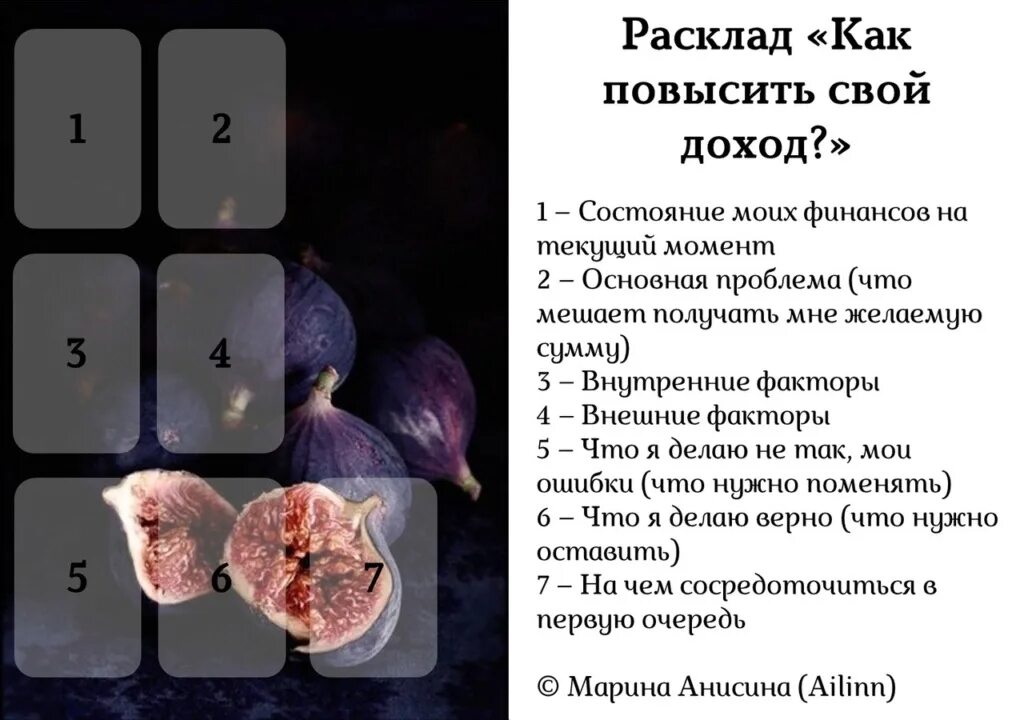 1

2

3

4

5

6

7

Расклад «Как повысить свой доход?»

1 – Состояние моих финансов на текущий момент
2 – Основная проблема (что мешает получать мне желаемую сумму)
3 – Внутренние факторы
4 – Внешние факторы
5 – Что я делаю не так, мои ошибки (что нужно поменять)
6 – Что я делаю верно (что нужно оставить)
7 – На чем сосредоточиться в первую очередь

© Марина Анисина (Ailinn)